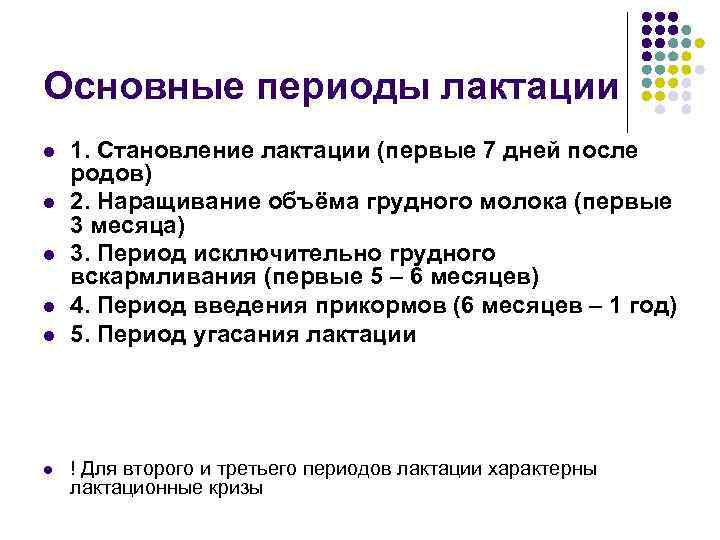 Основные периоды лактации

- 1. Становление лактации (первые 7 дней после родов)
- 2. Наращивание объёма грудного молока (первые 3 месяца)
- 3. Период исключительно грудного вскармливания (первые 5 – 6 месяцев)
- 4. Период введения прикормов (6 месяцев – 1 год)
- 5. Период угасания лактации

- ! Для второго и третьего периодов лактации характерны лактационные кризы